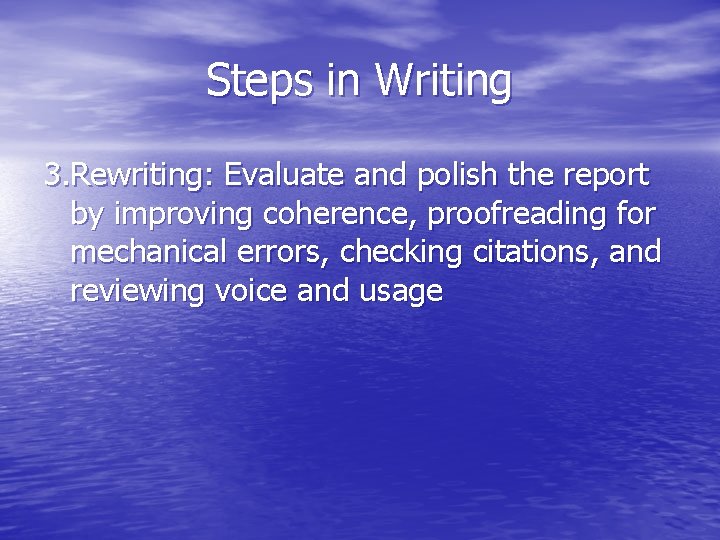 Steps in Writing

3.Rewriting: Evaluate and polish the report by improving coherence, proofreading for mechanical errors, checking citations, and reviewing voice and usage